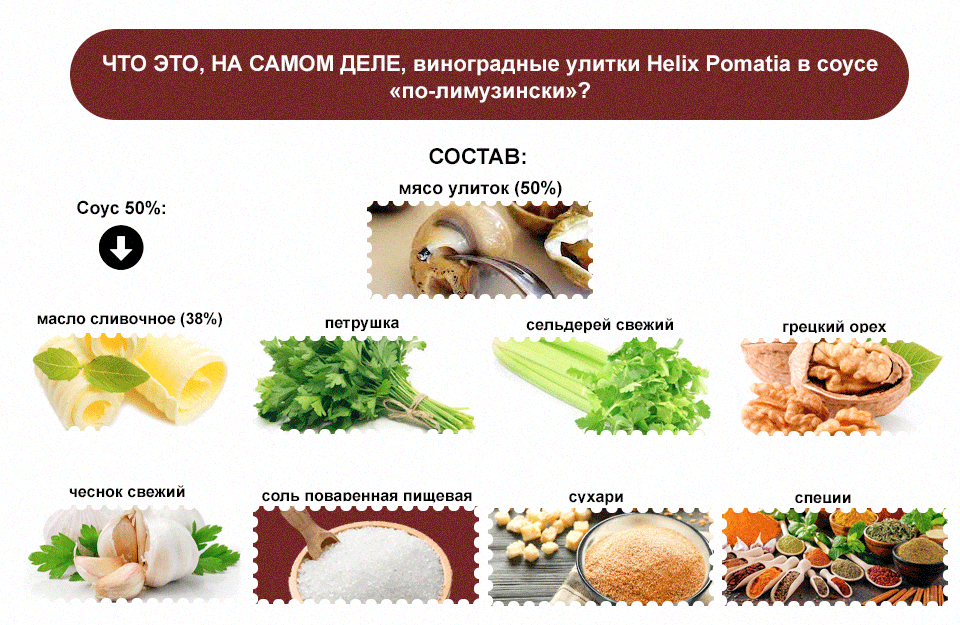 ЧТО ЭТО, НА САМОМ ДЕЛЕ, виноградные улитки Helix Pomatia в соусе «по-лимузински»?

СОСТАВ:

мясо улиток (50%)

Соус 50%:

масло сливочное (38%)

петрушка

сельдерей свежий

грецкий орех

чеснок свежий

соль поваренная пищевая

сухари

специи